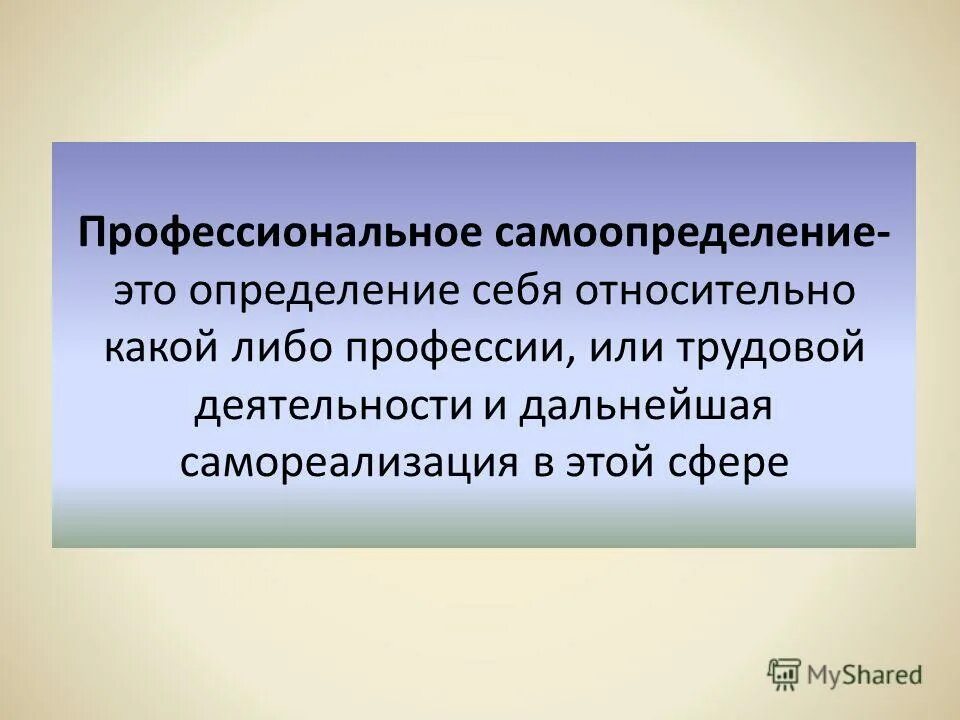 Профессиональное самоопределение- это определение себя относительно какой либо профессии, или трудовой деятельности и дальнейшая самореализация в этой сфере

MyShared